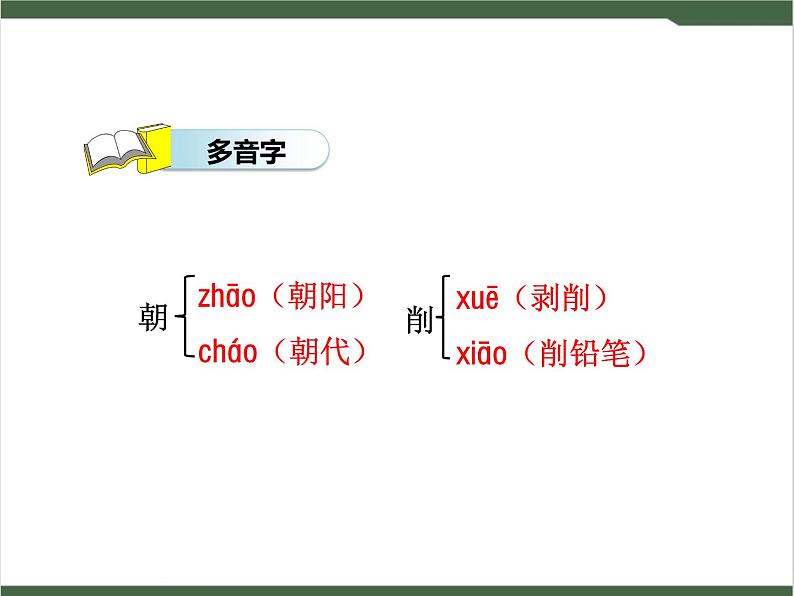 多音字

朝 zhāo（朝阳）
cháo（朝代）

削 xuē（剥削）
xiāo（削铅笔）